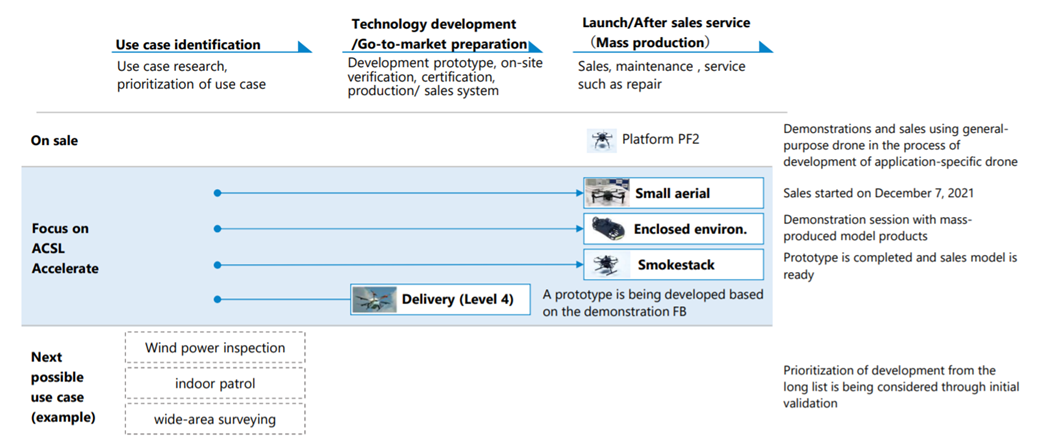 Use case identification
Use case research, prioritization of use case

Technology development /Go-to-market preparation
Development prototype, on-site verification, certification, production/ sales system

Launch/After sales service （Mass production）
Sales, maintenance , service such as repair

On sale

Platform PF2

Demonstrations and sales using general-purpose drone in the process of development of application-specific drone

Focus on ACSL Accelerate

Small aerial

Sales started on December 7, 2021

Enclosed environ.

Demonstration session with mass-produced model products

Smokestack

Prototype is completed and sales model is ready

Delivery (Level 4)

A prototype is being developed based on the demonstration FB

Next possible use case (example)

Wind power inspection

indoor patrol

wide-area surveying

Prioritization of development from the long list is being considered through initial validation